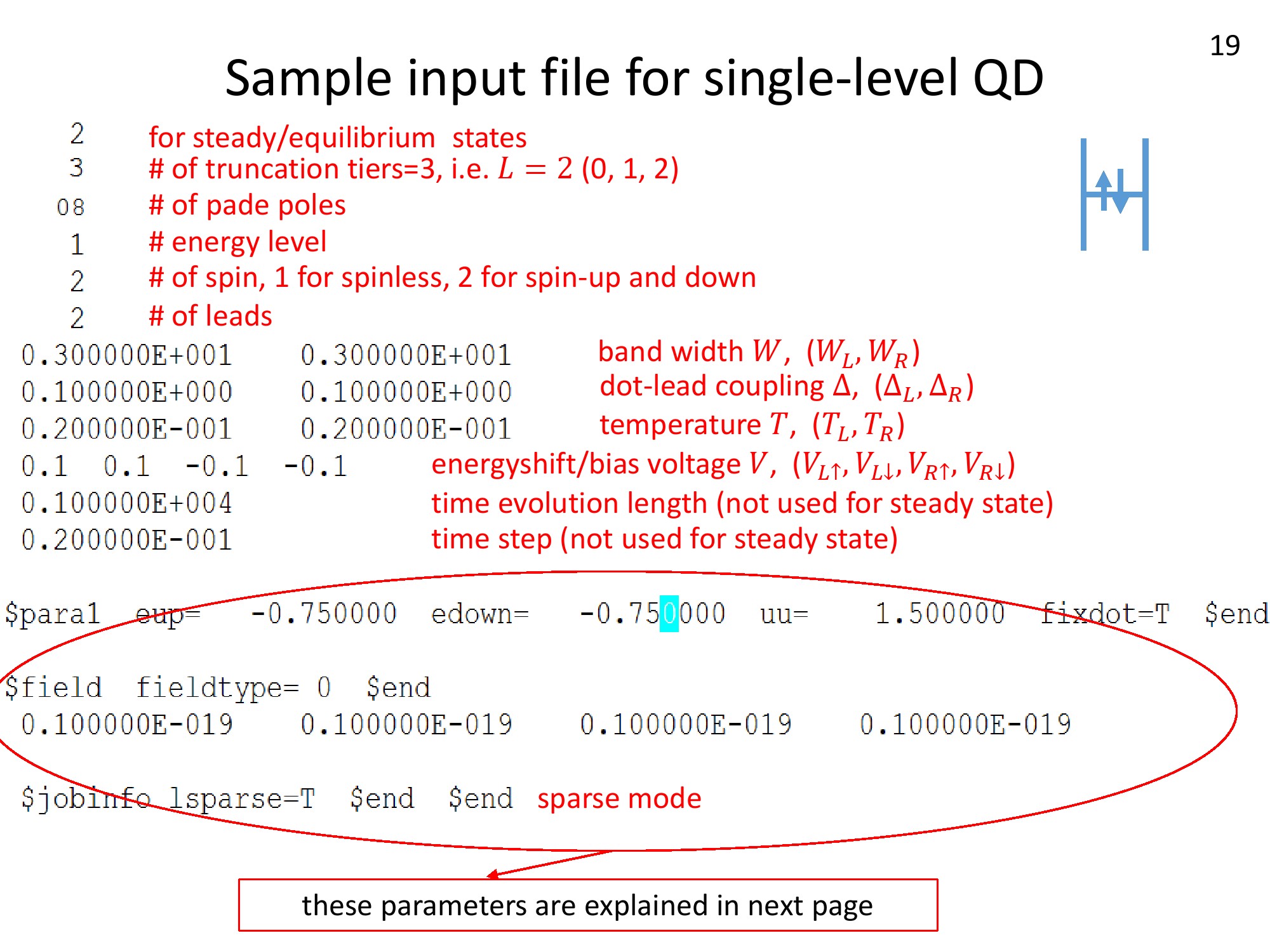 19

Sample input file for single-level QD

2 for steady/equilibrium states
3 # of truncation tiers=3, i.e. $L = 2$ (0, 1, 2)
08 # of pade poles
1 # energy level
2 # of spin, 1 for spinless, 2 for spin-up and down
2 # of leads
0.300000E+001 0.300000E+001 band width $W$, $(W_L, W_R)$
0.100000E+000 0.100000E+000 dot-lead coupling $\Delta$, $(\Delta_L, \Delta_R)$
0.200000E-001 0.200000E-001 temperature $T$, $(T_L, T_R)$
0.1 0.1 -0.1 -0.1 energyshift/bias voltage $V$, $(V_{L\uparrow}, V_{L\downarrow}, V_{R\uparrow}, V_{R\downarrow})$
0.100000E+004 time evolution length (not used for steady state)
0.200000E-001 time step (not used for steady state)

$para1 eup= -0.750000 edown= -0.750000 uu= 1.500000 fixdot=T $end

$field fieldtype= 0 $end
0.100000E-019 0.100000E-019 0.100000E-019 0.100000E-019

$jobinfo lsparse=T $end $end sparse mode

these parameters are explained in next page